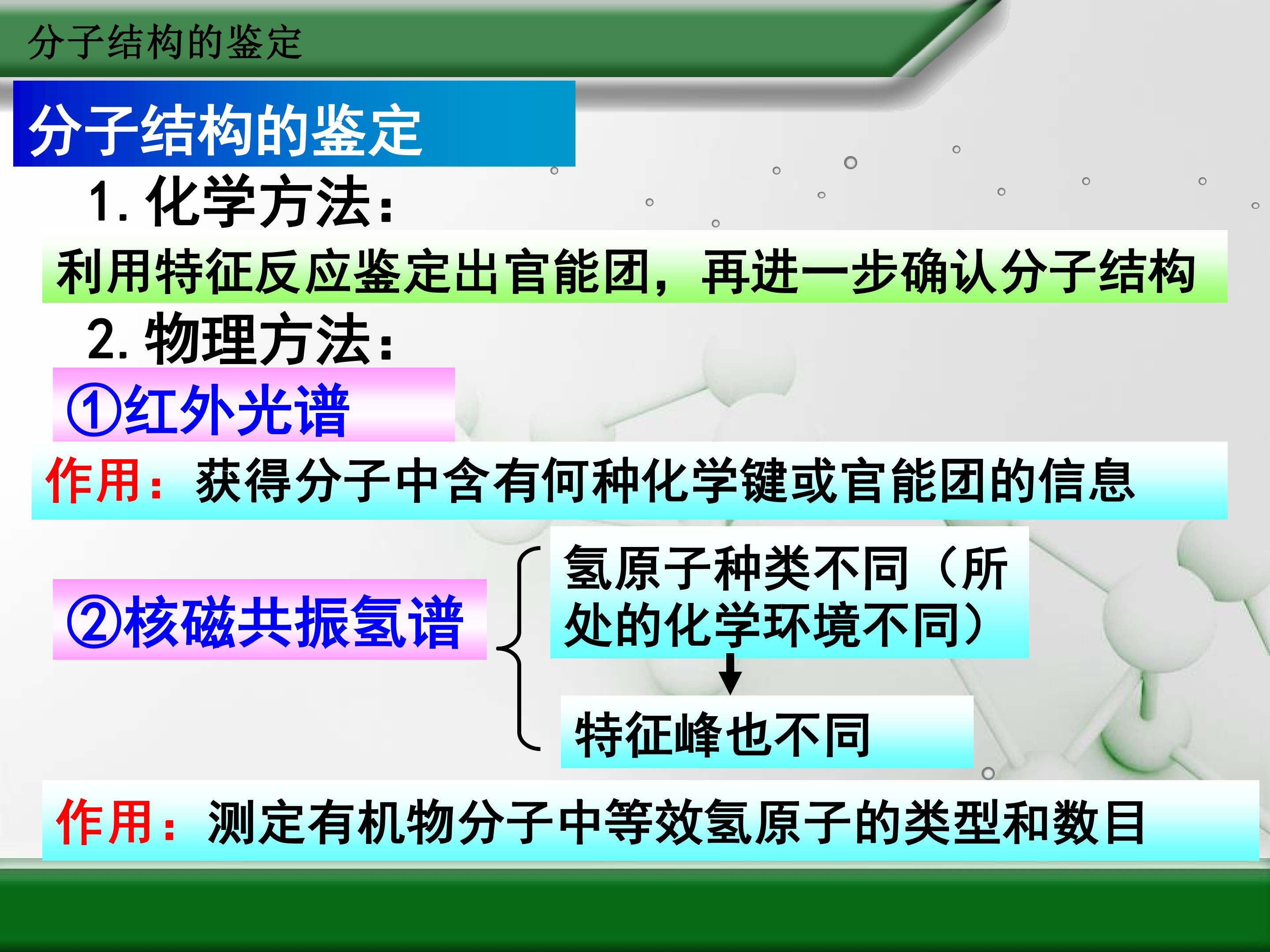 分子结构的鉴定

分子结构的鉴定

1.化学方法：

利用特征反应鉴定出官能团，再进一步确认分子结构

2.物理方法：

①红外光谱

作用：获得分子中含有何种化学键或官能团的信息

②核磁共振氢谱

氢原子种类不同（所处的化学环境不同）

特征峰也不同

作用：测定有机物分子中等效氢原子的类型和数目